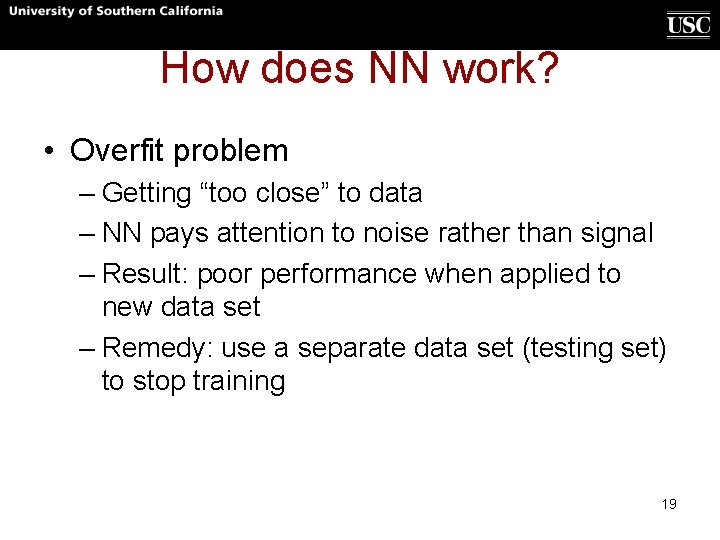 University of Southern California
USC

How does NN work?

• Overfit problem
- Getting "too close" to data
- NN pays attention to noise rather than signal
- Result: poor performance when applied to new data set
- Remedy: use a separate data set (testing set) to stop training

19